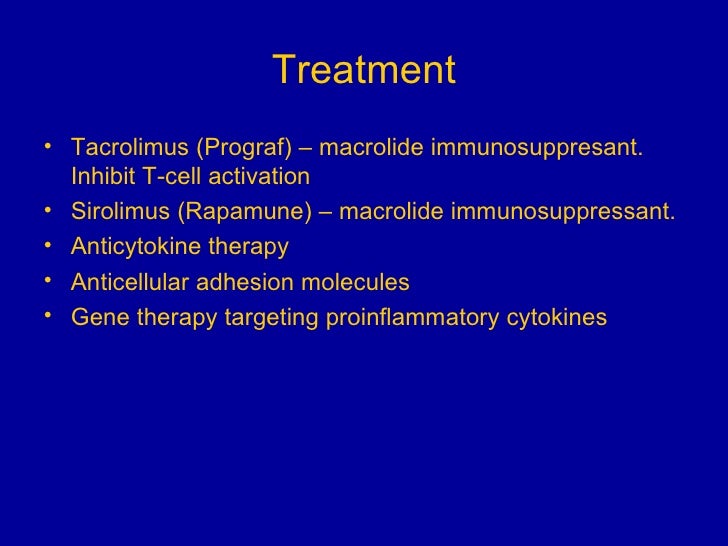 Treatment

• Tacrolimus (Prograf) – macrolide immunosuppresant. Inhibit T-cell activation
• Sirolimus (Rapamune) – macrolide immunosuppressant.
• Anticytokine therapy
• Anticellular adhesion molecules
• Gene therapy targeting proinflammatory cytokines